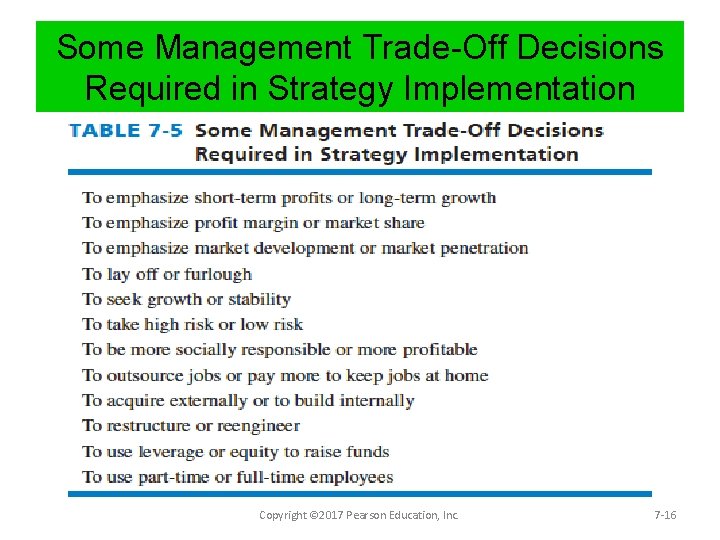 Some Management Trade-Off Decisions Required in Strategy Implementation

TABLE 7-5 Some Management Trade-Off Decisions Required in Strategy Implementation

To emphasize short-term profits or long-term growth
To emphasize profit margin or market share
To emphasize market development or market penetration
To lay off or furlough
To seek growth or stability
To take high risk or low risk
To be more socially responsible or more profitable
To outsource jobs or pay more to keep jobs at home
To acquire externally or to build internally
To restructure or reengineer
To use leverage or equity to raise funds
To use part-time or full-time employees

Copyright ©2017 Pearson Education, Inc.

7-16